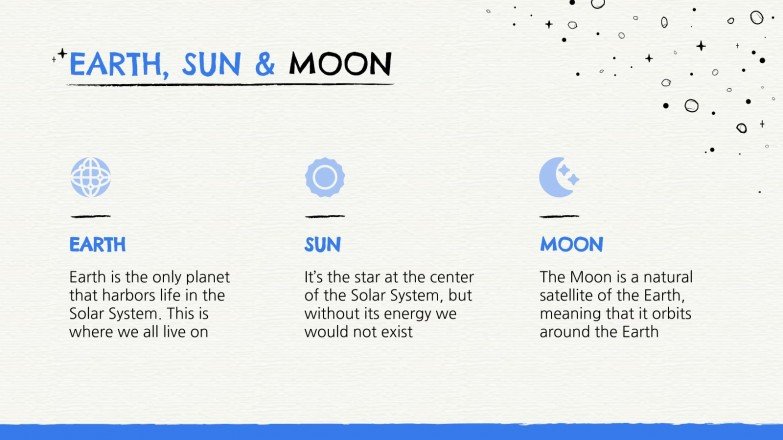 EARTH, SUN & MOON

EARTH

Earth is the only planet that harbors life in the Solar System. This is where we all live on

SUN

It's the star at the center of the Solar System, but without its energy we would not exist

MOON

The Moon is a natural satellite of the Earth, meaning that it orbits around the Earth